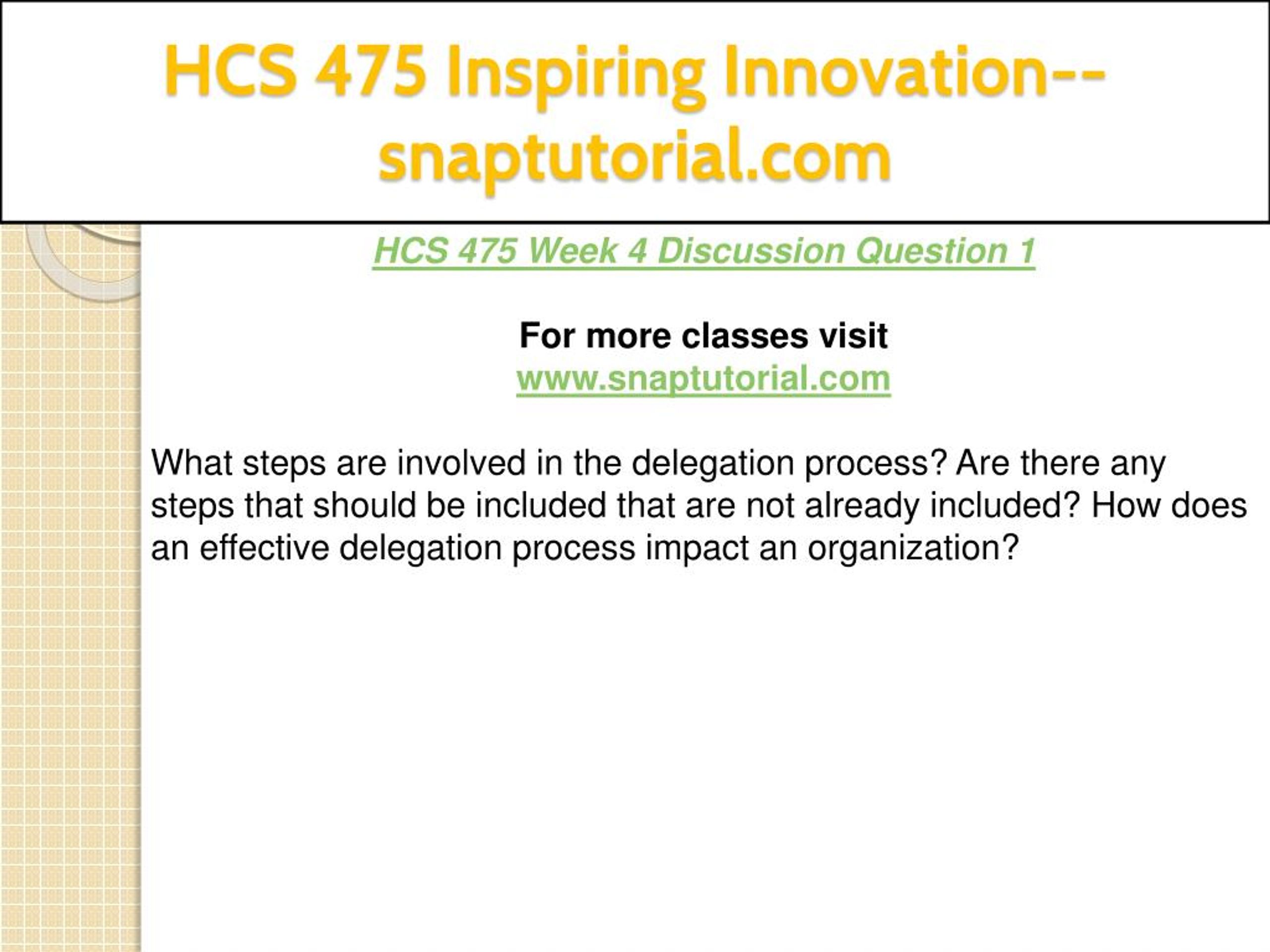 HCS 475 Inspiring Innovation--snaptutorial.com

HCS 475 Week 4 Discussion Question 1

For more classes visit
www.snaptutorial.com

What steps are involved in the delegation process? Are there any steps that should be included that are not already included? How does an effective delegation process impact an organization?